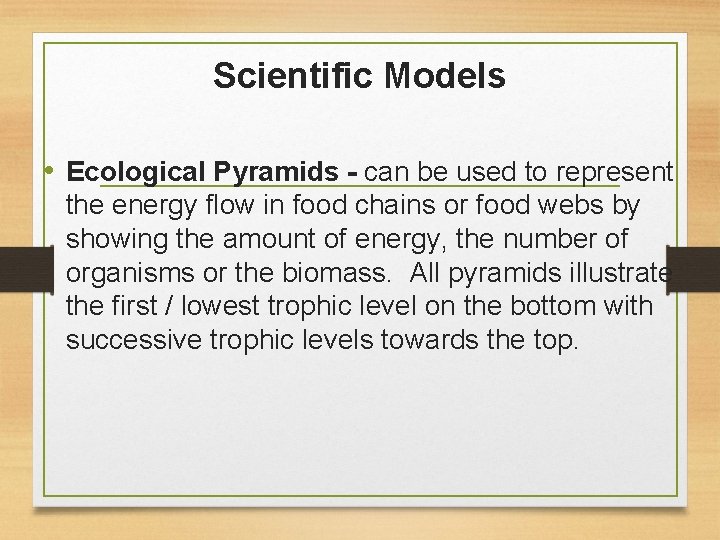 Scientific Models

• Ecological Pyramids - can be used to represent the energy flow in food chains or food webs by showing the amount of energy, the number of organisms or the biomass. All pyramids illustrate the first / lowest trophic level on the bottom with successive trophic levels towards the top.